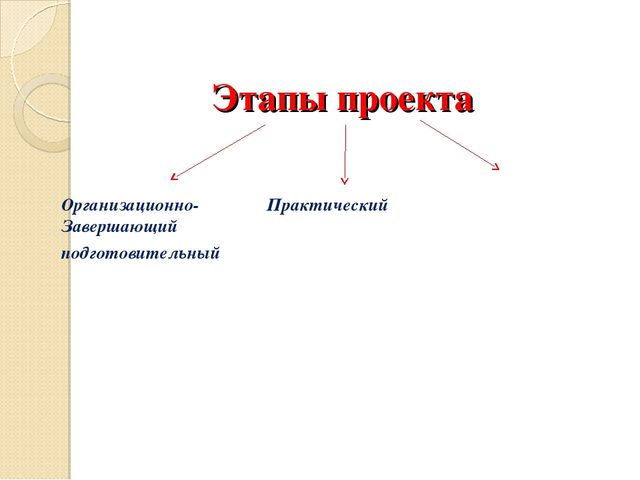 Этапы проекта

Организационно- Практический
Завершающий

подготовительный